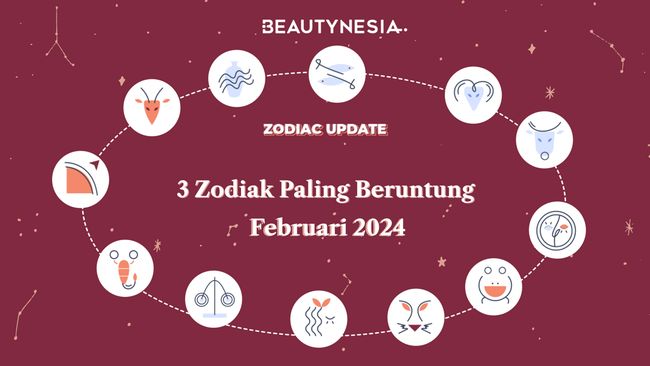 BEAUTYNESIA

ZODIAC UPDATE

3 Zodiak Paling Beruntung Februari 2024